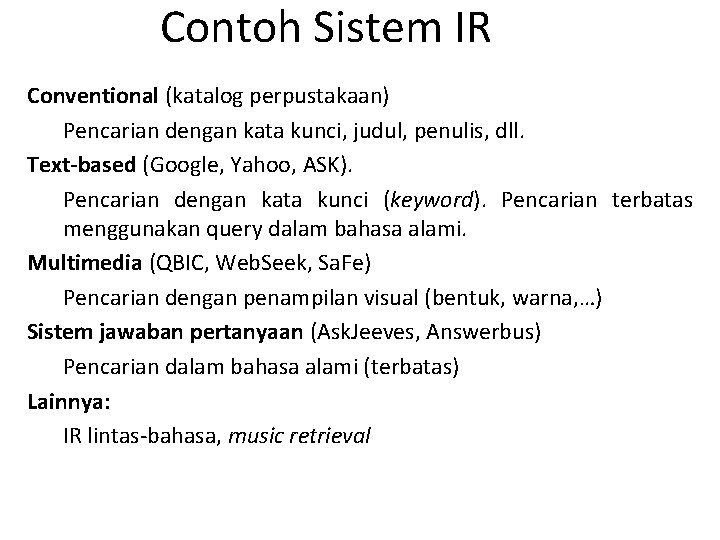 Contoh Sistem IR

Conventional (katalog perpustakaan)

Pencarian dengan kata kunci, judul, penulis, dll.

Text-based (Google, Yahoo, ASK).

Pencarian dengan kata kunci (keyword). Pencarian terbatas menggunakan query dalam bahasa alami.

Multimedia (QBIC, WebSeek, SaFe)

Pencarian dengan penampilan visual (bentuk, warna,…)

Sistem jawaban pertanyaan (AskJeeves, Answerbus)

Pencarian dalam bahasa alami (terbatas)

Lainnya:

IR lintas-bahasa, music retrieval